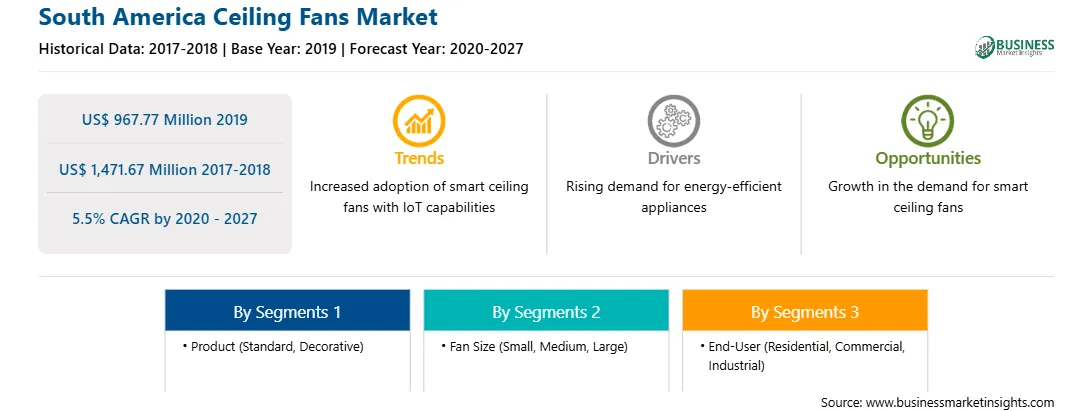 South America Ceiling Fans Market

Historical Data: 2017-2018 | Base Year: 2019 | Forecast Year: 2020-2027

BUSINESS
Market Insights

US$ 967.77 Million 2019

US$ 1,471.67 Million 2017-2018

5.5% CAGR by 2020 - 2027

Trends

Increased adoption of smart ceiling fans with IoT capabilities

Drivers

Rising demand for energy-efficient appliances

Opportunities

Growth in the demand for smart ceiling fans

By Segments 1

• Product (Standard, Decorative)

By Segments 2

• Fan Size (Small, Medium, Large)

By Segments 3

• End-User (Residential, Commercial, Industrial)

Source: www.businessmarketinsights.com